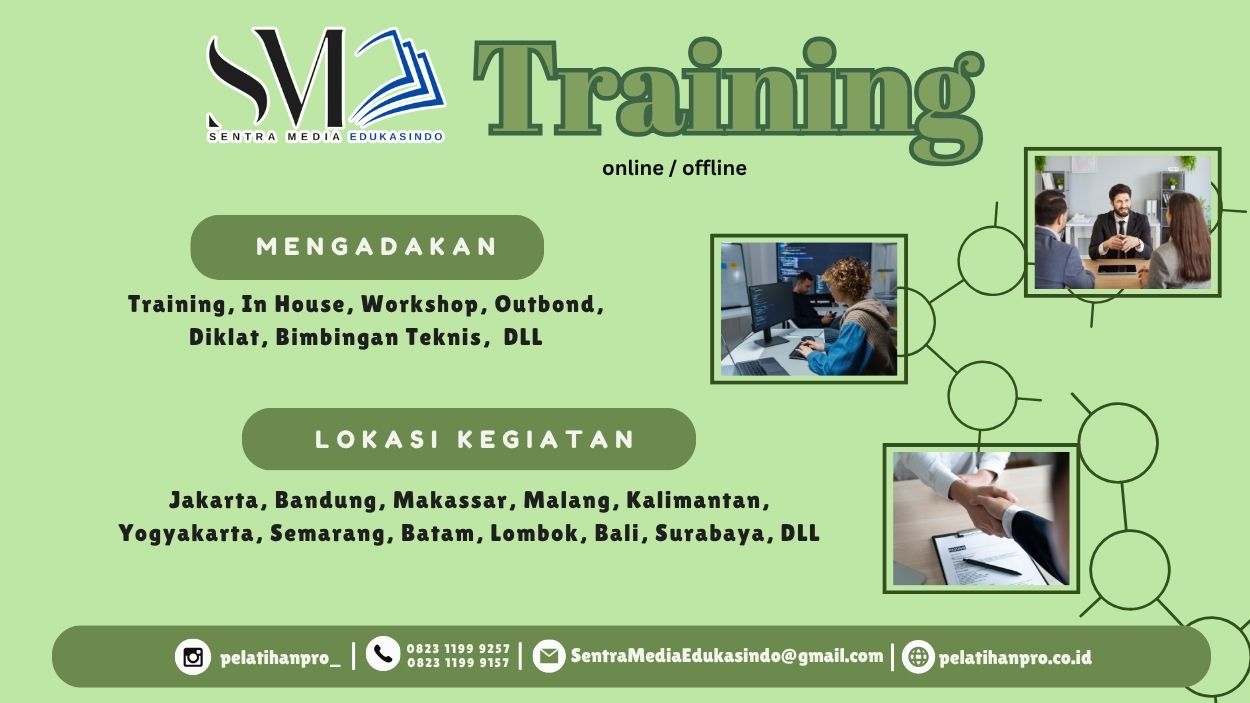 SM
SENTRA MEDIA EDUKASINDO

Training
online / offline

MENGADAKAN

Training, In House, Workshop, Outbond, Diklat, Bimbingan Teknis, DLL

LOKASI KEGIATAN

Jakarta, Bandung, Makassar, Malang, Kalimantan, Yogyakarta, Semarang, Batam, Lombok, Bali, Surabaya, DLL

pelatihanpro_ | 0823 1199 9257 0823 1199 9157 | SentraMediaEdukasindo@gmail.com | pelatihanpro.co.id